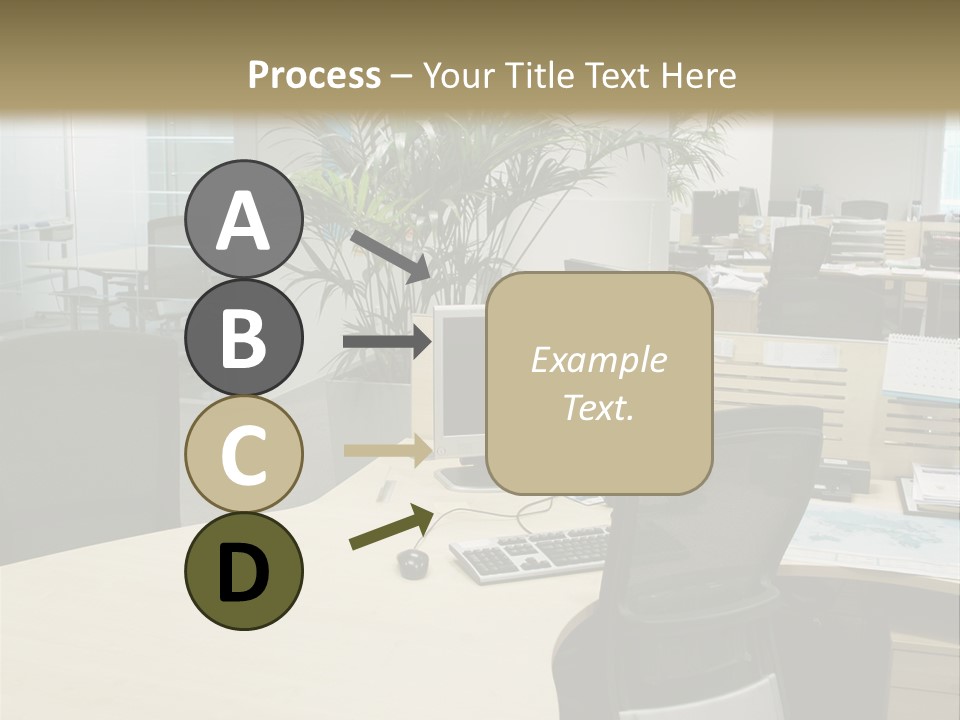 Process – Your Title Text Here

A

B

C

D

Example Text.